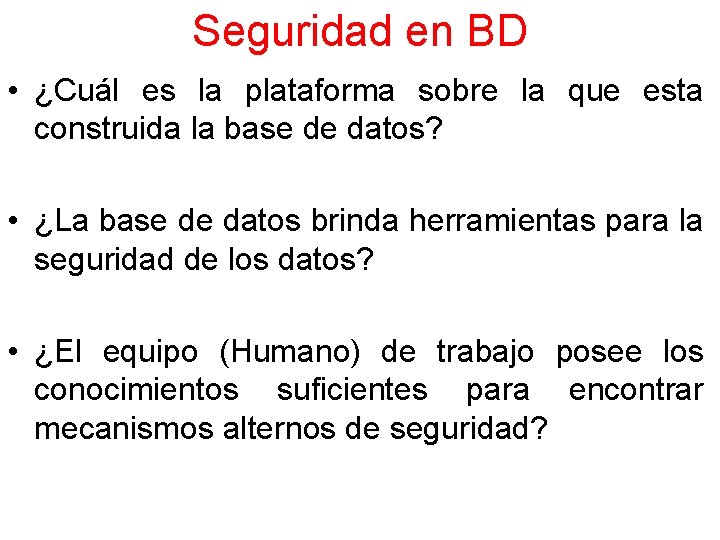 Seguridad en BD

• ¿Cuál es la plataforma sobre la que esta construida la base de datos?

• ¿La base de datos brinda herramientas para la seguridad de los datos?

• ¿El equipo (Humano) de trabajo posee los conocimientos suficientes para encontrar mecanismos alternos de seguridad?